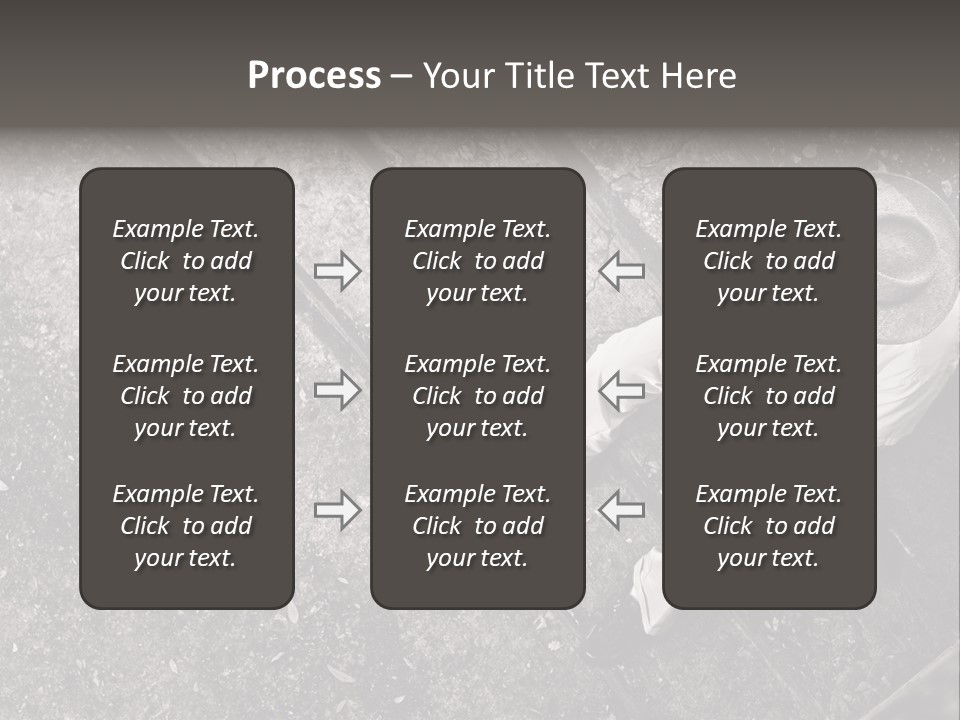 Process – Your Title Text Here

Example Text. Click to add your text.

Example Text. Click to add your text.

Example Text. Click to add your text.

Example Text. Click to add your text.

Example Text. Click to add your text.

Example Text. Click to add your text.

Example Text. Click to add your text.

Example Text. Click to add your text.

Example Text. Click to add your text.